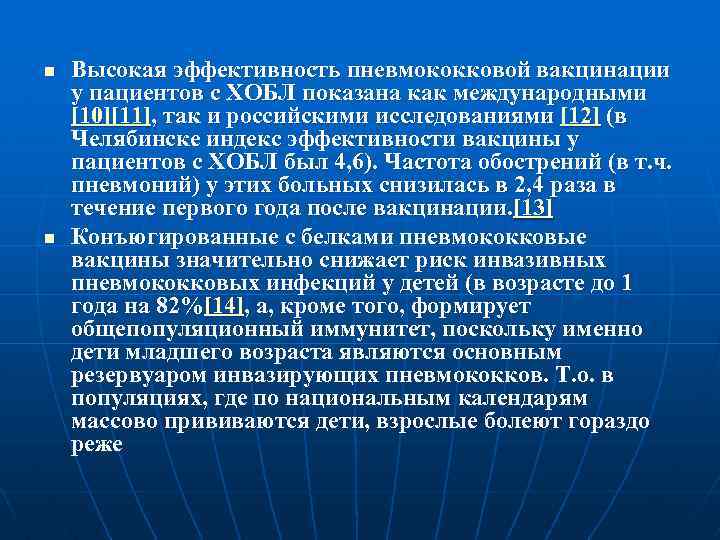 ■ Высокая эффективность пневмококковой вакцинации у пациентов с ХОБЛ показана как международными [10][11], так и российскими исследованиями [12] (в Челябинске индекс эффективности вакцины у пациентов с ХОБЛ был 4,6). Частота обострений (в т.ч. пневмоний) у этих больных снизилась в 2,4 раза в течение первого года после вакцинации.[13]

■ Конъюгированные с белками пневмококковые вакцины значительно снижает риск инвазивных пневмококковых инфекций у детей (в возрасте до 1 года на 82%[14], а, кроме того, формирует общепопуляционный иммунитет, поскольку именно дети младшего возраста являются основным резервуаром инвазирующих пневмококков. Т.о. в популяциях, где по национальным календарям массово прививаются дети, взрослые болеют гораздо реже